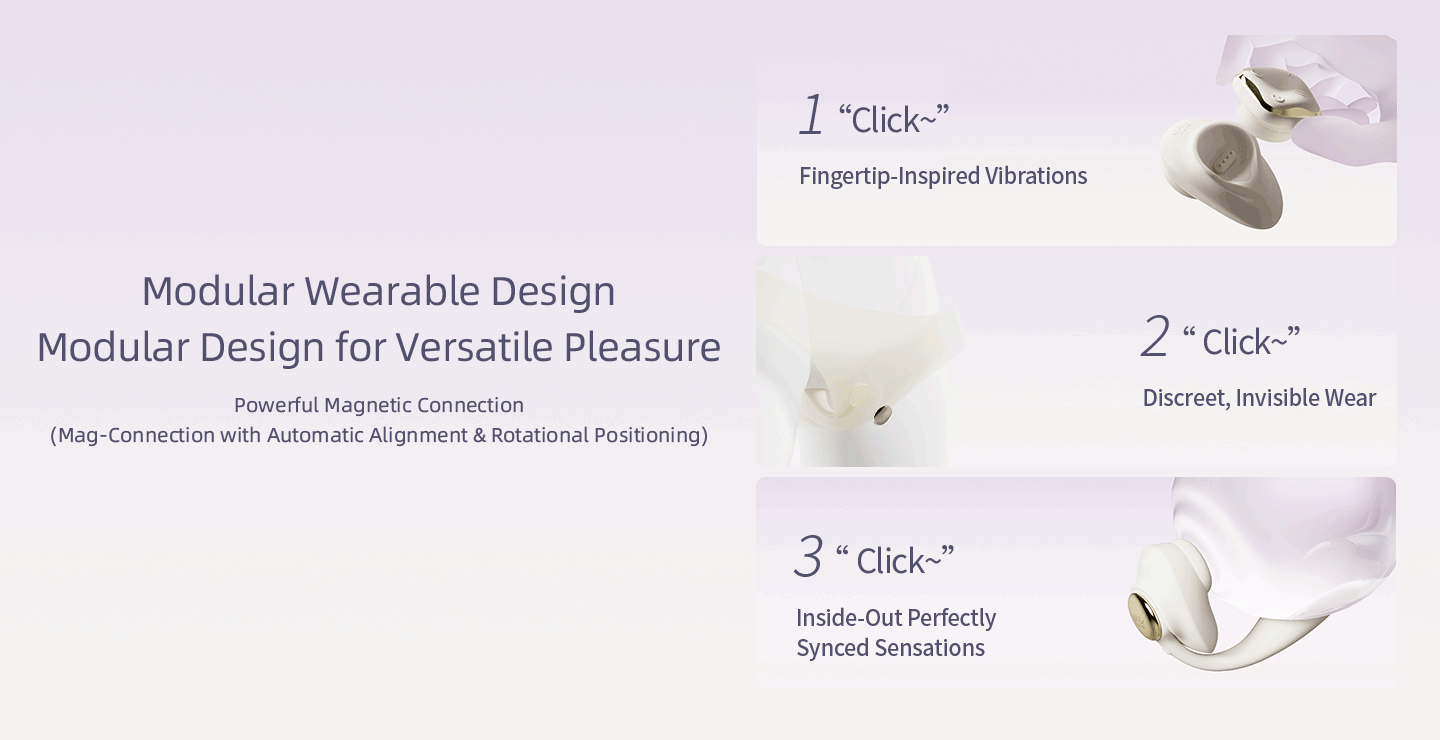 Modular Wearable Design
Modular Design for Versatile Pleasure

Powerful Magnetic Connection
(Mag-Connection with Automatic Alignment & Rotational Positioning)

1 “Click~”
Fingertip-Inspired Vibrations

2 “ Click~”
Discreet, Invisible Wear

3 “ Click~”
Inside-Out Perfectly Synced Sensations